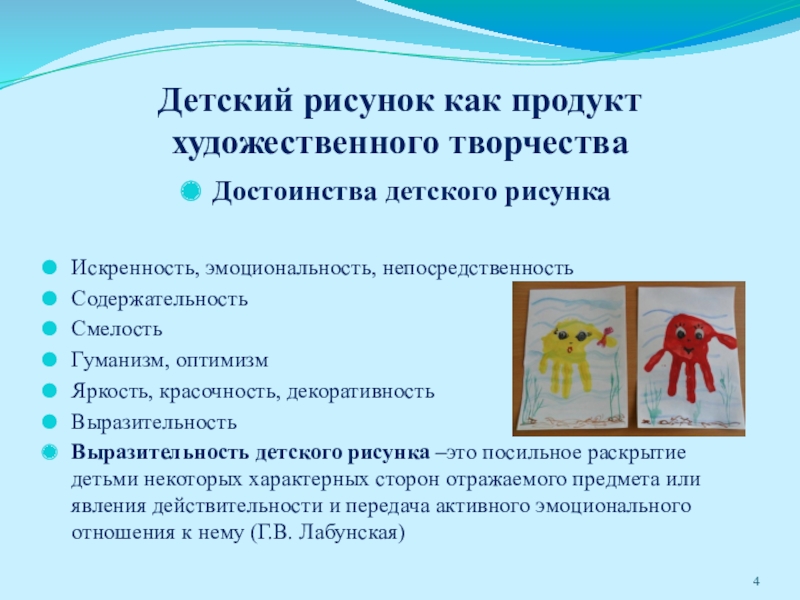 Детский рисунок как продукт художественного творчества

Достоинства детского рисунка

Искренность, эмоциональность, непосредственность

Содержательность

Смелость

Гуманизм, оптимизм

Яркость, красочность, декоративность

Выразительность

Выразительность детского рисунка –это посильное раскрытие детьми некоторых характерных сторон отражаемого предмета или явления действительности и передача активного эмоционального отношения к нему (Г.В. Лабунская)

4